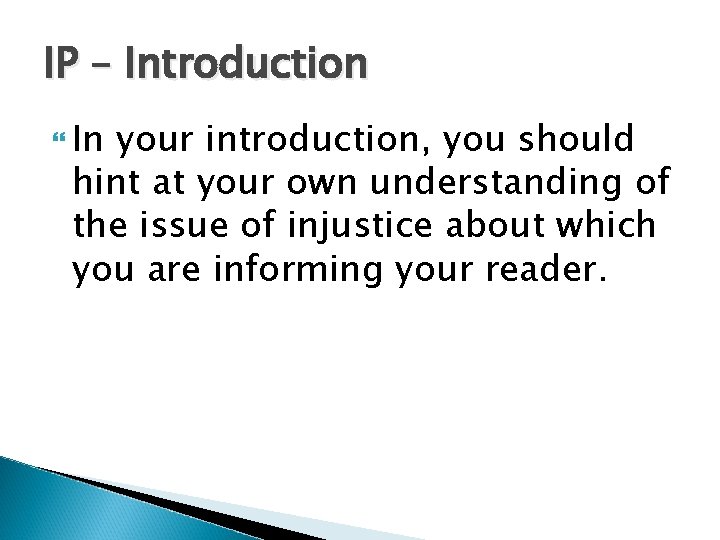 IP – Introduction

In your introduction, you should hint at your own understanding of the issue of injustice about which you are informing your reader.